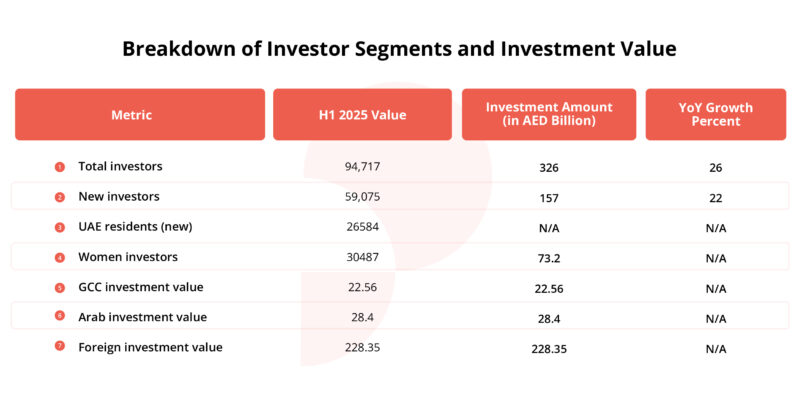 Breakdown of Investor Segments and Investment Value

| Metric | H1 2025 Value | Investment Amount (in AED Billion) | YoY Growth Percent |
|---|---|---|---|
| 1 Total investors | 94,717 | 326 | 26 |
| 2 New investors | 59,075 | 157 | 22 |
| 3 UAE residents (new) | 26584 | N/A | N/A |
| 4 Women investors | 30487 | 73.2 | N/A |
| 5 GCC investment value | 22.56 | 22.56 | N/A |
| 6 Arab investment value | 28.4 | 28.4 | N/A |
| 7 Foreign investment value | 228.35 | 228.35 | N/A |